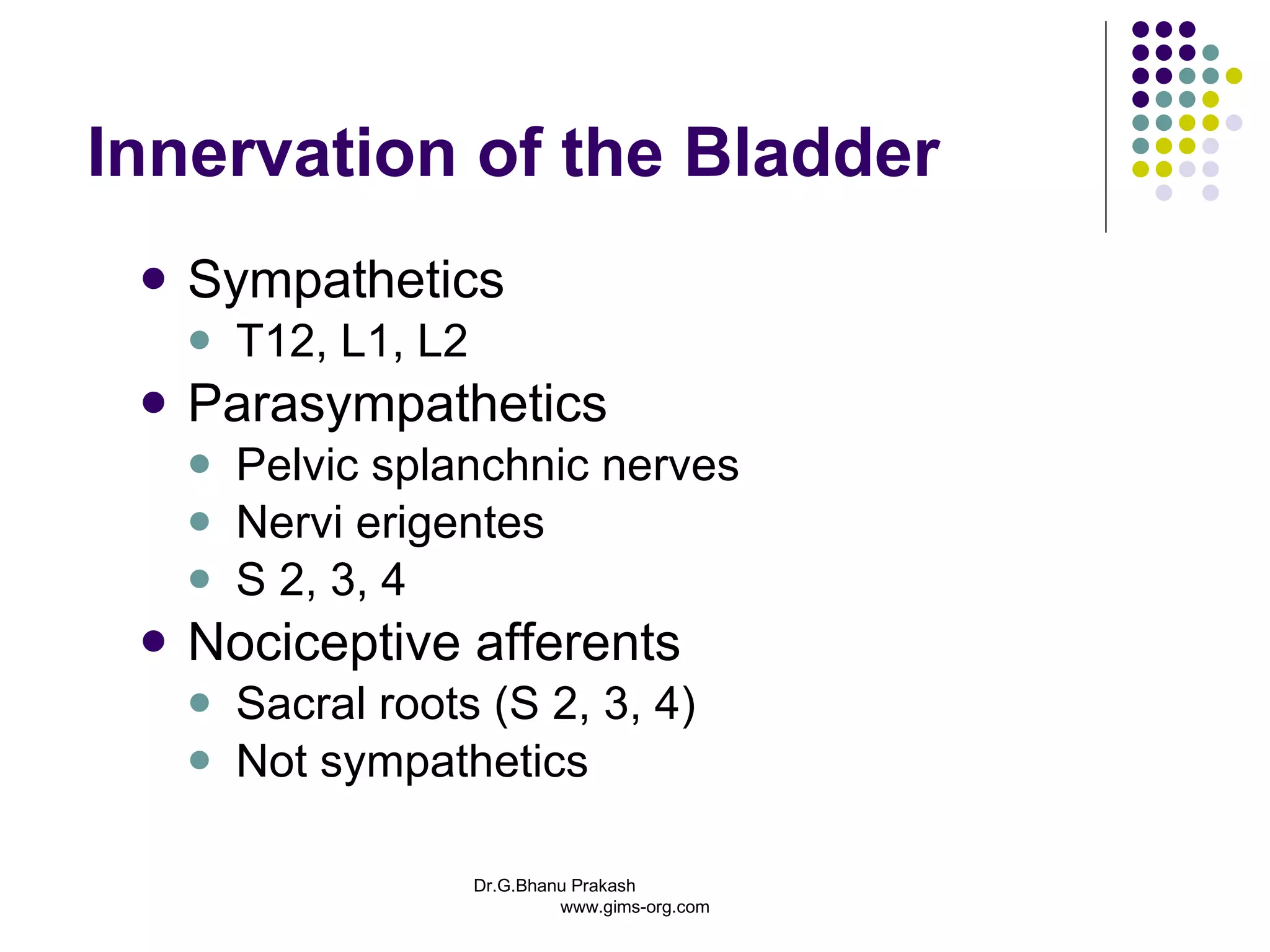 Innervation of the Bladder

- Sympathetics
  - T12, L1, L2
- Parasympathetics
  - Pelvic splanchnic nerves
  - Nervi erigentes
  - S 2, 3, 4
- Nociceptive afferents
  - Sacral roots (S 2, 3, 4)
  - Not sympathetics

Dr.G.Bhanu Prakash
www.gims-org.com